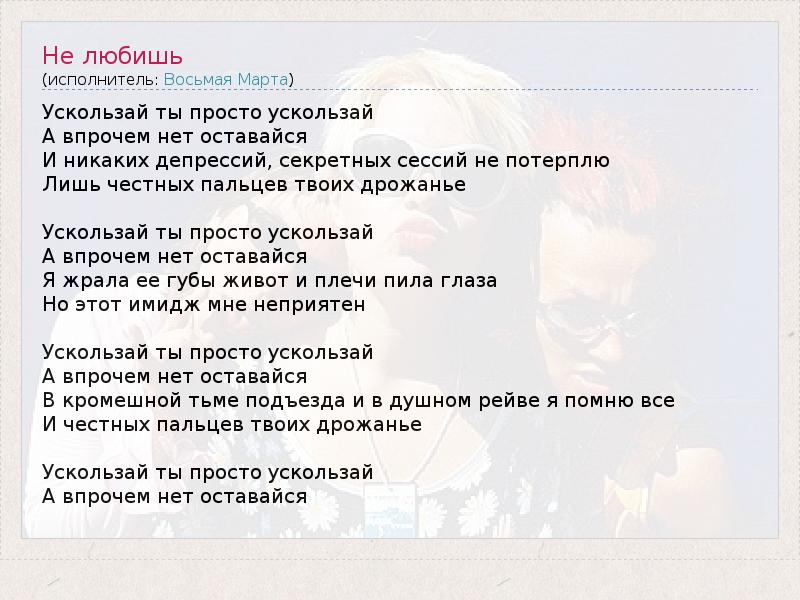 Не любишь
(исполнитель: Восьмая Марта)

Ускользай ты просто ускользай
А впрочем нет оставайся
И никаких депрессий, секретных сессий не потерплю
Лишь честных пальцев твоих дрожанье

Ускользай ты просто ускользай
А впрочем нет оставайся
Я жрала ее губы живот и плечи пила глаза
Но этот имидж мне неприятен

Ускользай ты просто ускользай
А впрочем нет оставайся
В кромешной тьме подъезда и в душном рейве я помню все
И честных пальцев твоих дрожанье

Ускользай ты просто ускользай
А впрочем нет оставайся